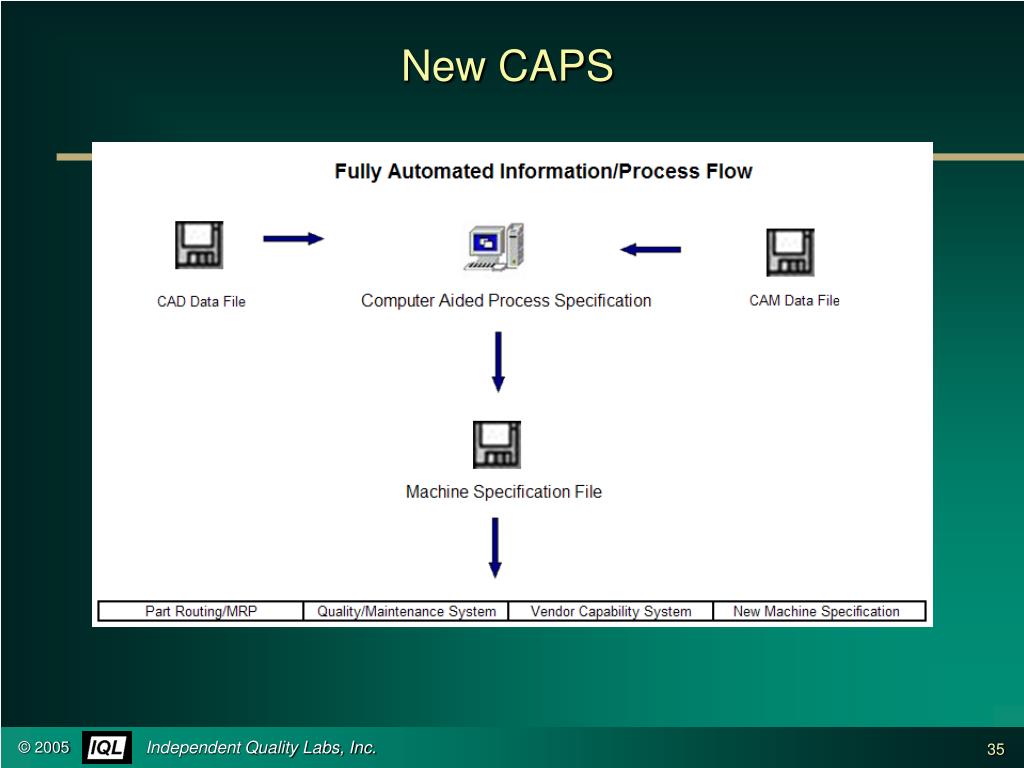 New CAPS

Fully Automated Information/Process Flow

CAD Data File

Computer Aided Process Specification

CAM Data File

Machine Specification File

| Part Routing/MRP | Quality/Maintenance System | Vendor Capability System | New Machine Specification |
|---|---|---|---|

© 2005 IQL Independent Quality Labs, Inc. 35